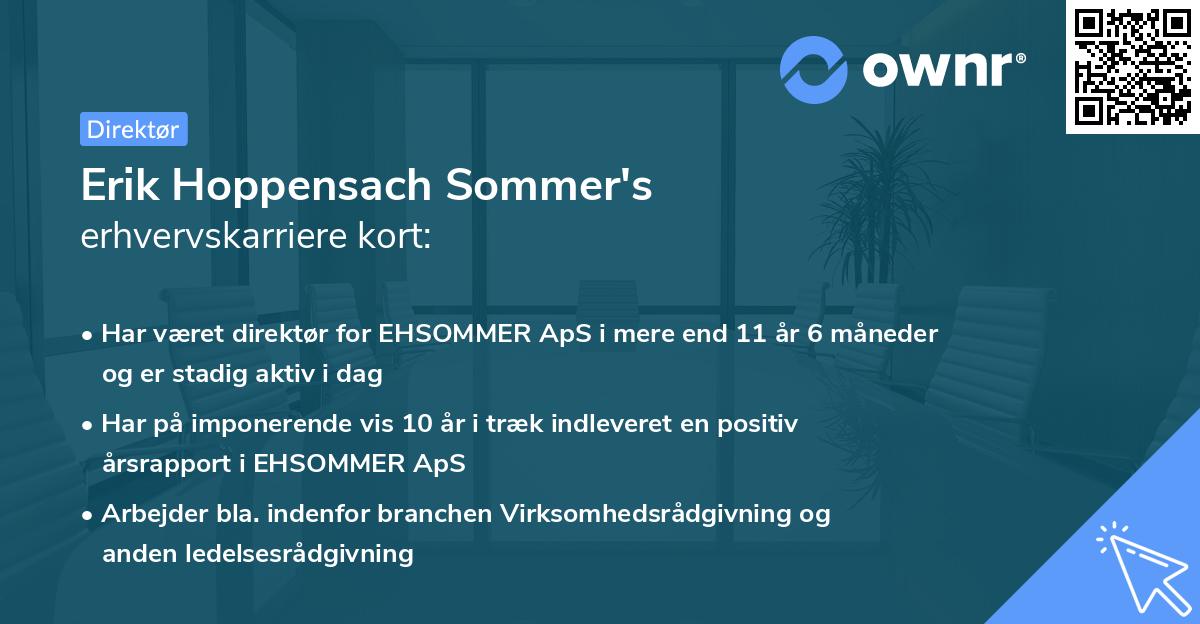 ownr®

Direktør

Erik Hoppensach Sommer's
erhvervskarriere kort:

• Har været direktør for EHSOMMER ApS i mere end 11 år 6 måneder og er stadig aktiv i dag

• Har på imponerende vis 10 år i træk indleveret en positiv årsrapport i EHSOMMER ApS

• Arbejder bla. indenfor branchen Virksomhedsrådgivning og anden ledelsesrådgivning